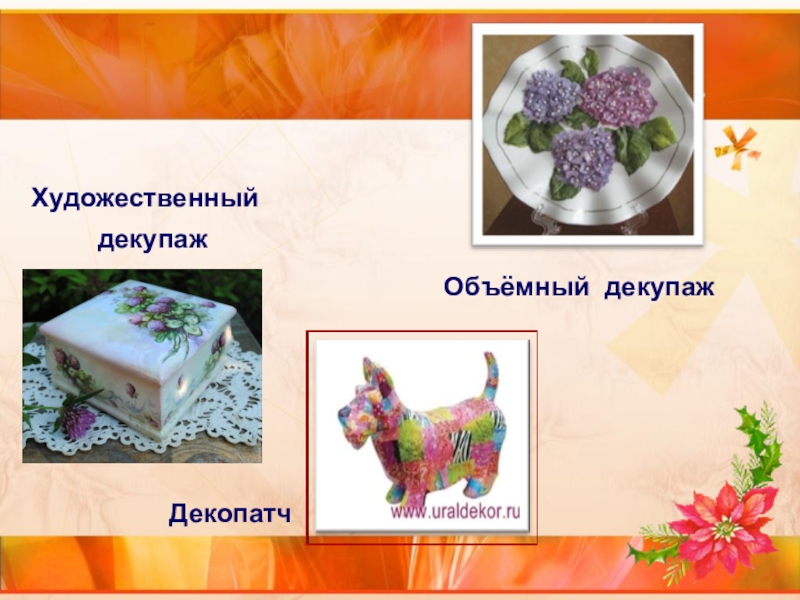 Художественный декупаж

Объёмный декупаж

www.uraldekor.ru

Декопатч